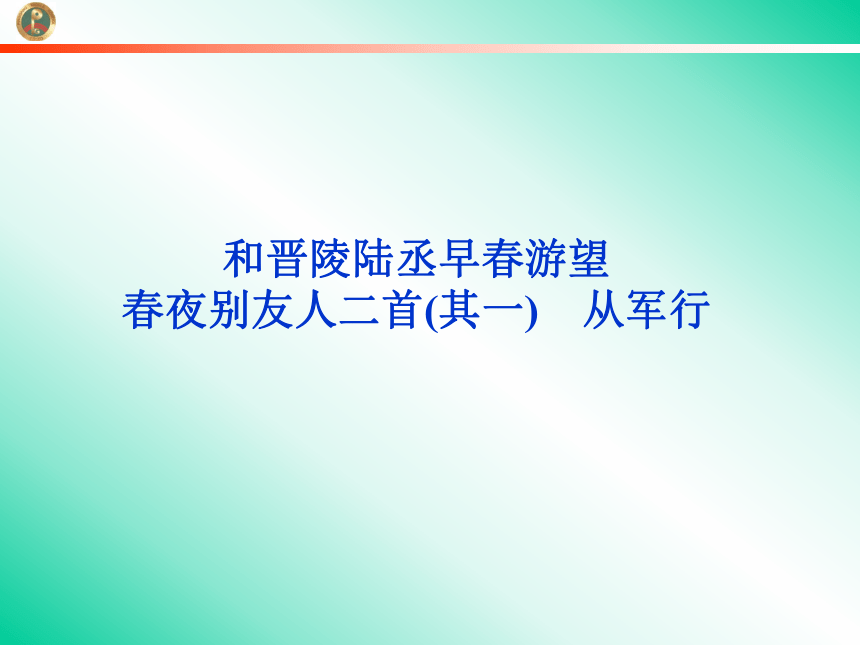 和晋陵陆丞早春游望
春夜别友人二首(其一)　从军行